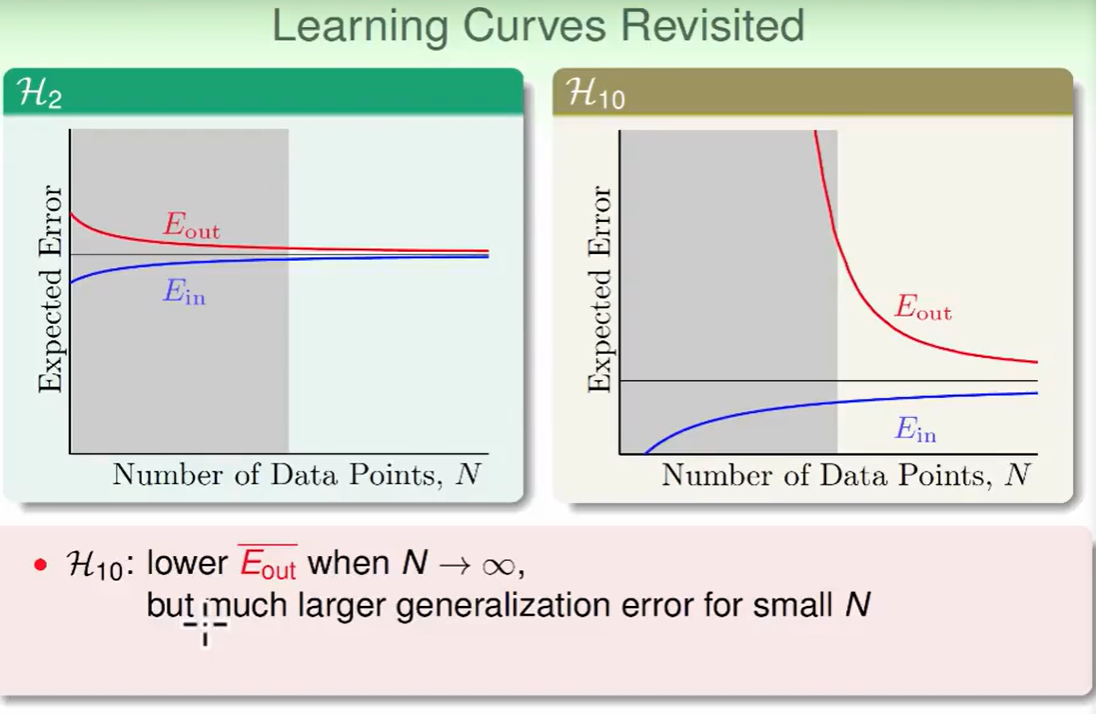 Learning Curves Revisited

$\mathcal{H}_2$

Expected Error

$E_{\text{out}}$

$E_{\text{in}}$

Number of Data Points, $N$

$\mathcal{H}_{10}$

Expected Error

$E_{\text{out}}$

$E_{\text{in}}$

Number of Data Points, $N$

• $\mathcal{H}_{10}$: lower $\overline{E_{\text{out}}}$ when $N \to \infty$, but much larger generalization error for small $N$